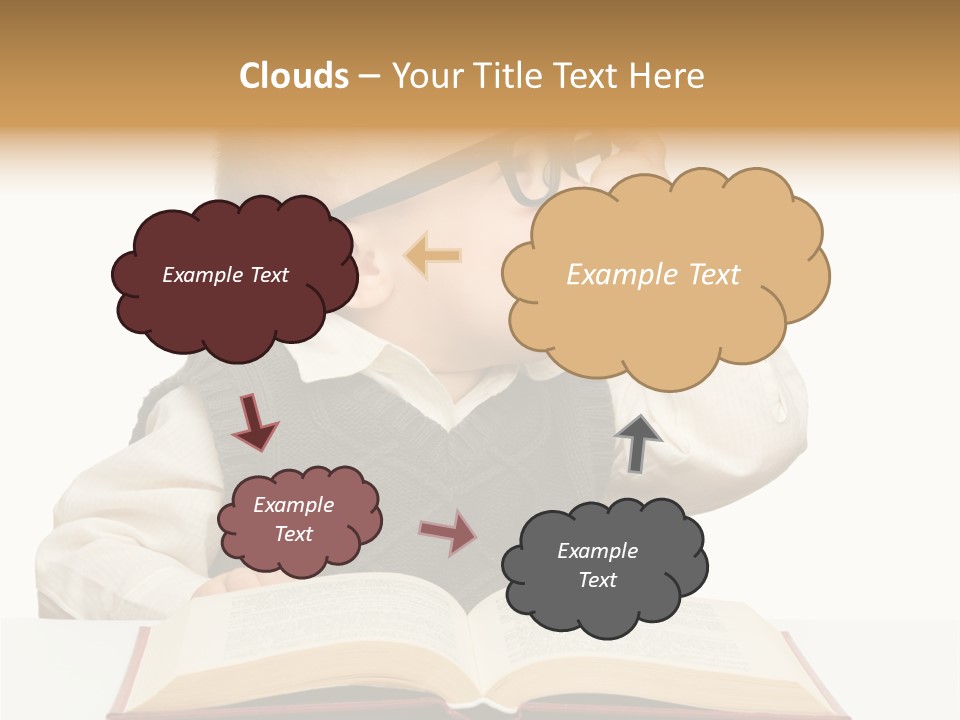 Clouds – Your Title Text Here

Example Text

Example Text

Example Text

Example Text